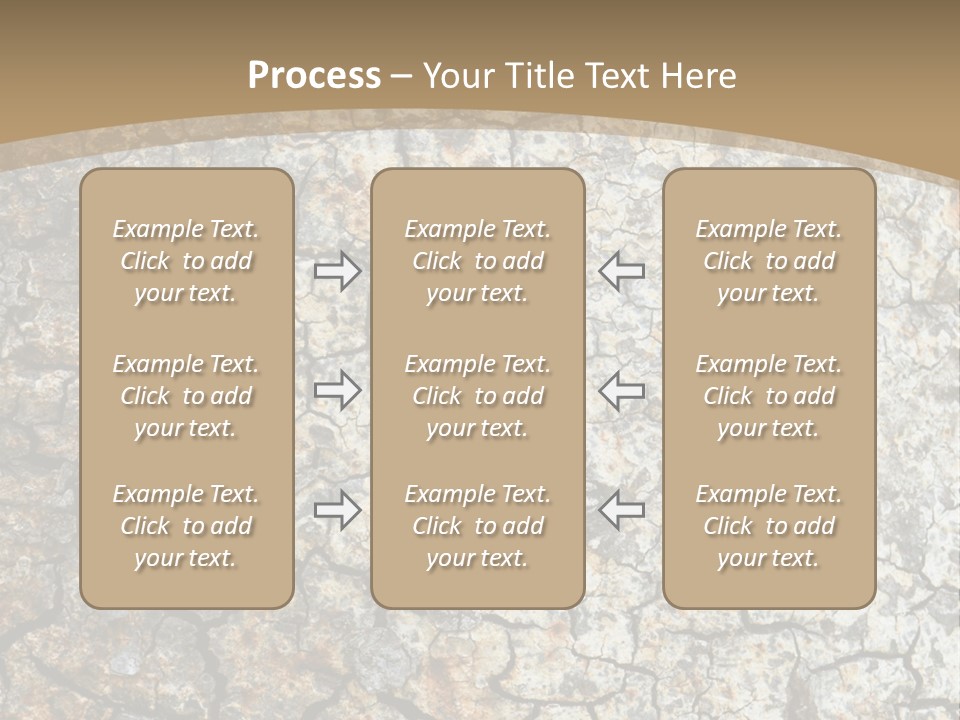 Process – Your Title Text Here

Example Text. Click to add your text.

Example Text. Click to add your text.

Example Text. Click to add your text.

Example Text. Click to add your text.

Example Text. Click to add your text.

Example Text. Click to add your text.

Example Text. Click to add your text.

Example Text. Click to add your text.

Example Text. Click to add your text.